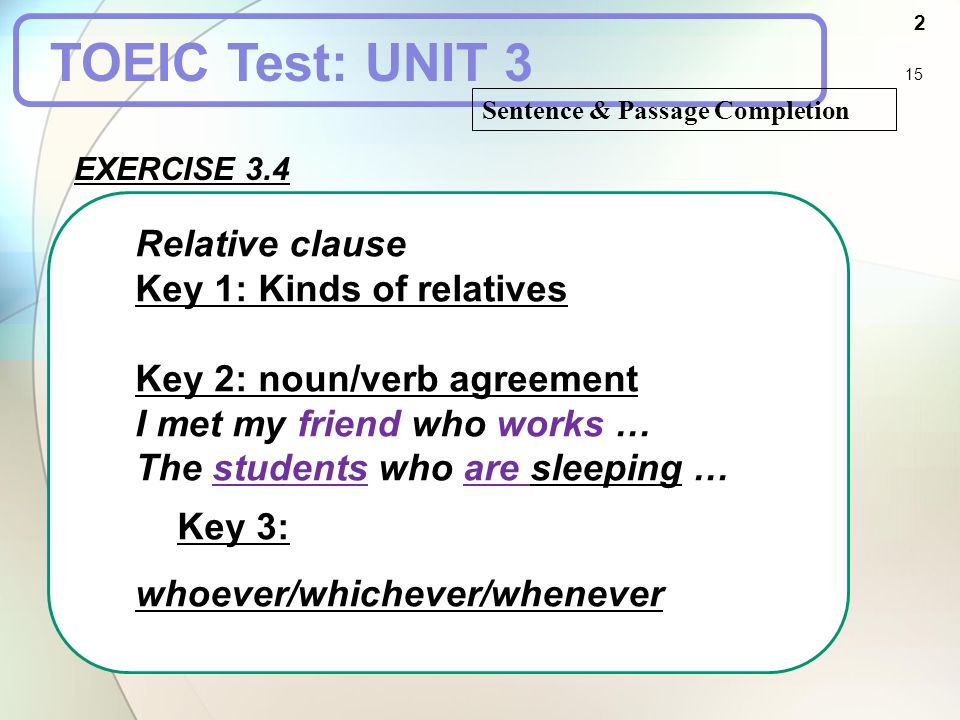 TOEIC Test: UNIT 3

2

15

Sentence & Passage Completion

EXERCISE 3.4

Relative clause
Key 1: Kinds of relatives

Key 2: noun/verb agreement
I met my friend who works …
The students who are sleeping …

Key 3:

whoever/whichever/whenever